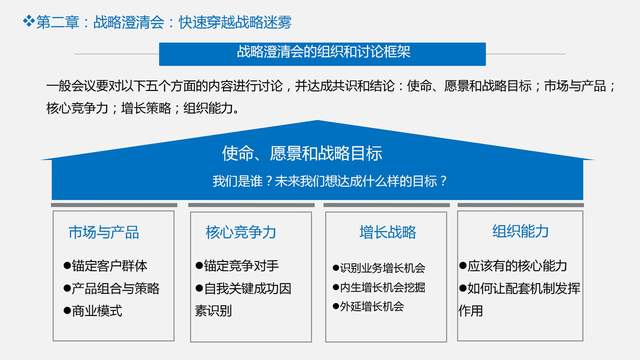 ❖第二章：战略澄清会：快速穿越战略迷雾

战略澄清会的组织和讨论框架

一般会议要对以下五个方面的内容进行讨论，并达成共识和结论：使命、愿景和战略目标；市场与产品；核心竞争力；增长策略；组织能力。

使命、愿景和战略目标

我们是谁？未来我们想达成什么样的目标？

市场与产品
●锚定客户群体
●产品组合与策略
●商业模式

核心竞争力
●锚定竞争对手
●自我关键成功因素识别

增长战略
●识别业务增长机会
●内生增长机会挖掘
●外延增长机会

组织能力
●应该有的核心能力
●如何让配套机制发挥作用